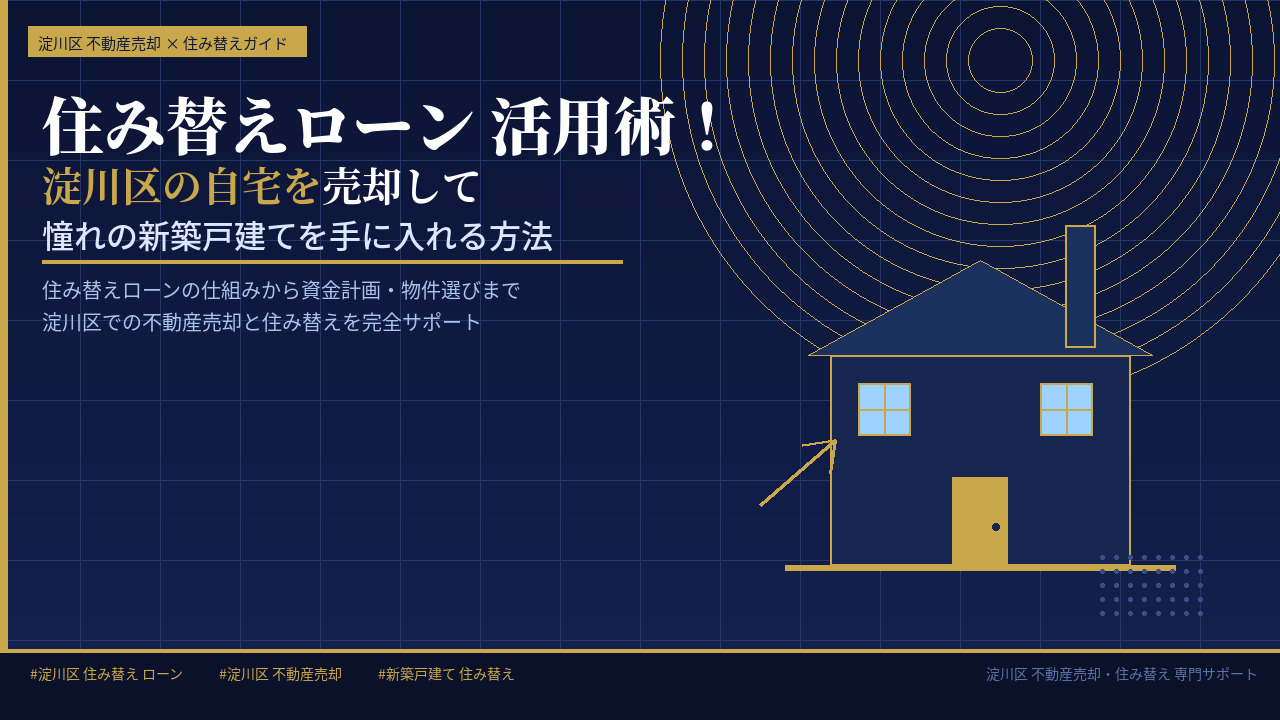 淀川区 不動産売却 × 住み替えガイド

住み替えローン 活用術！
淀川区の自宅を売却して
憧れの新築戸建てを手に入れる方法

住み替えローンの仕組みから資金計画・物件選びまで
淀川区での不動産売却と住み替えを完全サポート

#淀川区 住み替え ローン #淀川区 不動産売却 #新築戸建て 住み替え

淀川区 不動産売却・住み替え 専門サポート